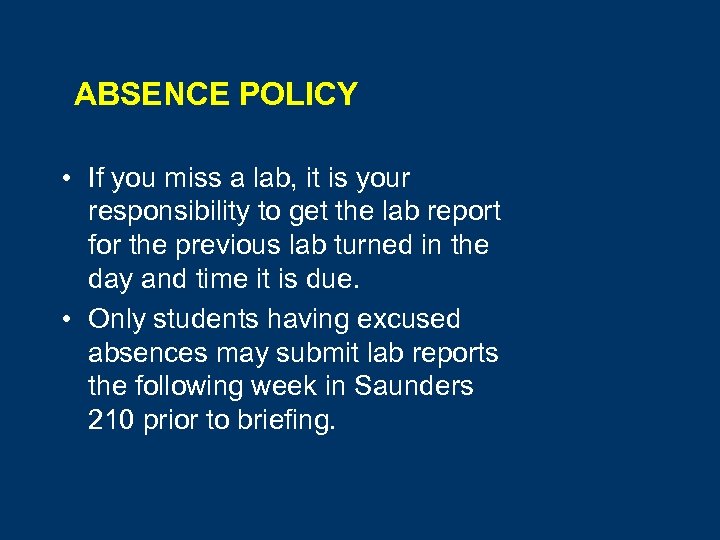 ABSENCE POLICY

• If you miss a lab, it is your responsibility to get the lab report for the previous lab turned in the day and time it is due.

• Only students having excused absences may submit lab reports the following week in Saunders 210 prior to briefing.